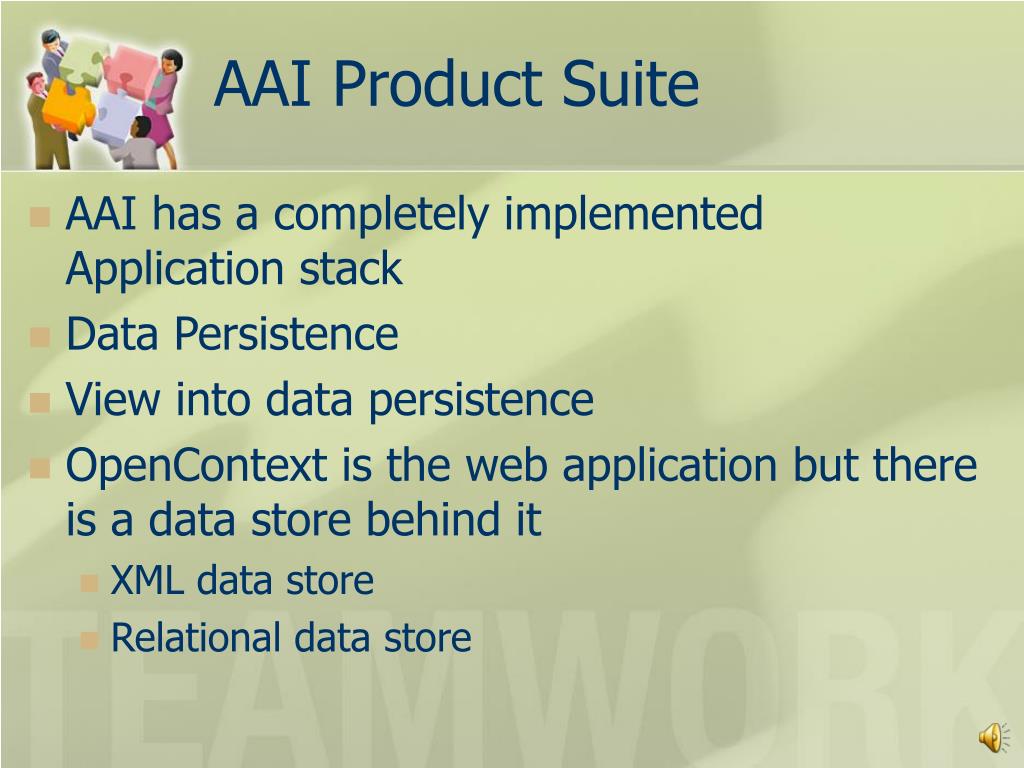 AAI Product Suite

AAI has a completely implemented Application stack
Data Persistence
View into data persistence
OpenContext is the web application but there is a data store behind it
XML data store
Relational data store

TEAMWORK